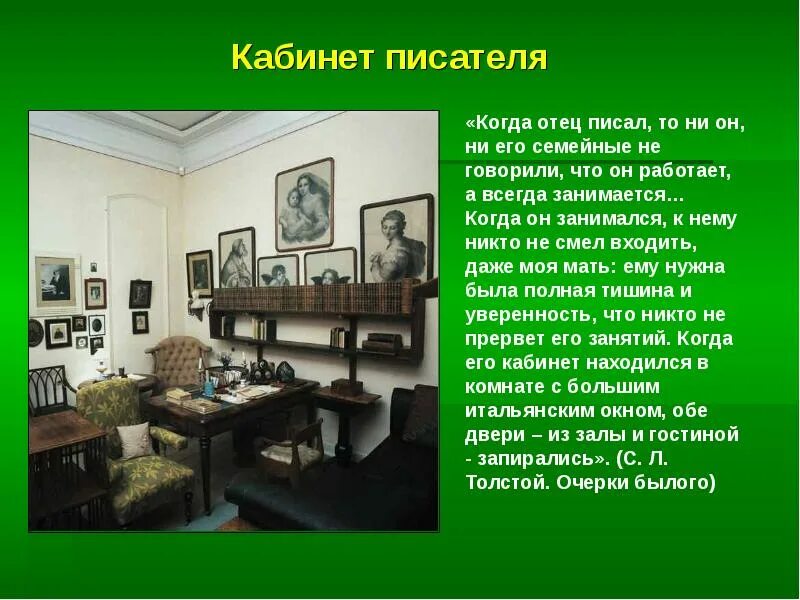 Кабинет писателя

«Когда отец писал, то ни он, ни его семейные не говорили, что он работает, а всегда занимается… Когда он занимался, к нему никто не смел входить, даже моя мать: ему нужна была полная тишина и уверенность, что никто не прервет его занятий. Когда его кабинет находился в комнате с большим итальянским окном, обе двери – из залы и гостиной - запирались». (С. Л. Толстой. Очерки былого)